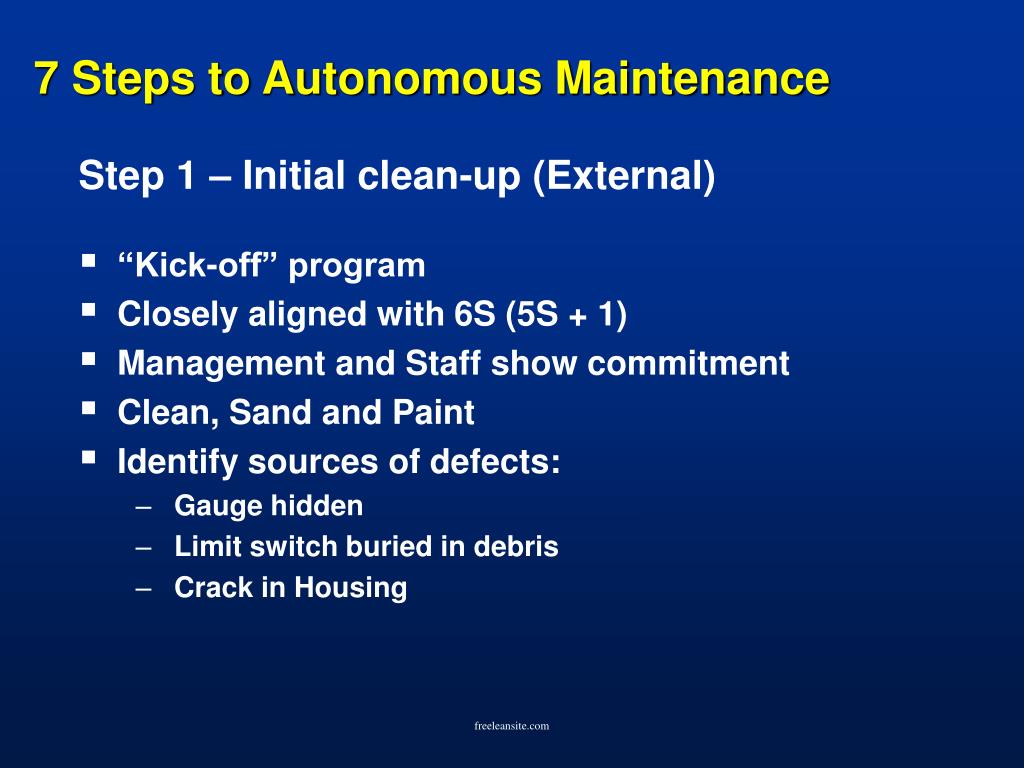 7 Steps to Autonomous Maintenance

Step 1 – Initial clean-up (External)

▪ “Kick-off” program
▪ Closely aligned with 6S (5S + 1)
▪ Management and Staff show commitment
▪ Clean, Sand and Paint
▪ Identify sources of defects:
– Gauge hidden
– Limit switch buried in debris
– Crack in Housing

freeleansite.com